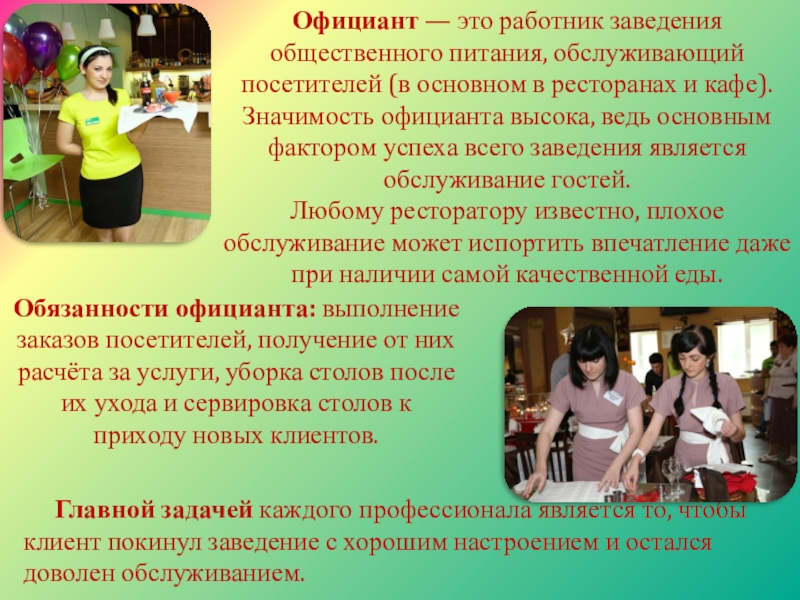 Официант — это работник заведения общественного питания, обслуживающий посетителей (в основном в ресторанах и кафе). Значимость официанта высока, ведь основным фактором успеха всего заведения является обслуживание гостей.
Любому ресторатору известно, плохое обслуживание может испортить впечатление даже при наличии самой качественной еды.

Обязанности официанта: выполнение заказов посетителей, получение от них расчёта за услуги, уборка столов после их ухода и сервировка столов к приходу новых клиентов.

Главной задачей каждого профессионала является то, чтобы клиент покинул заведение с хорошим настроением и остался доволен обслуживанием.